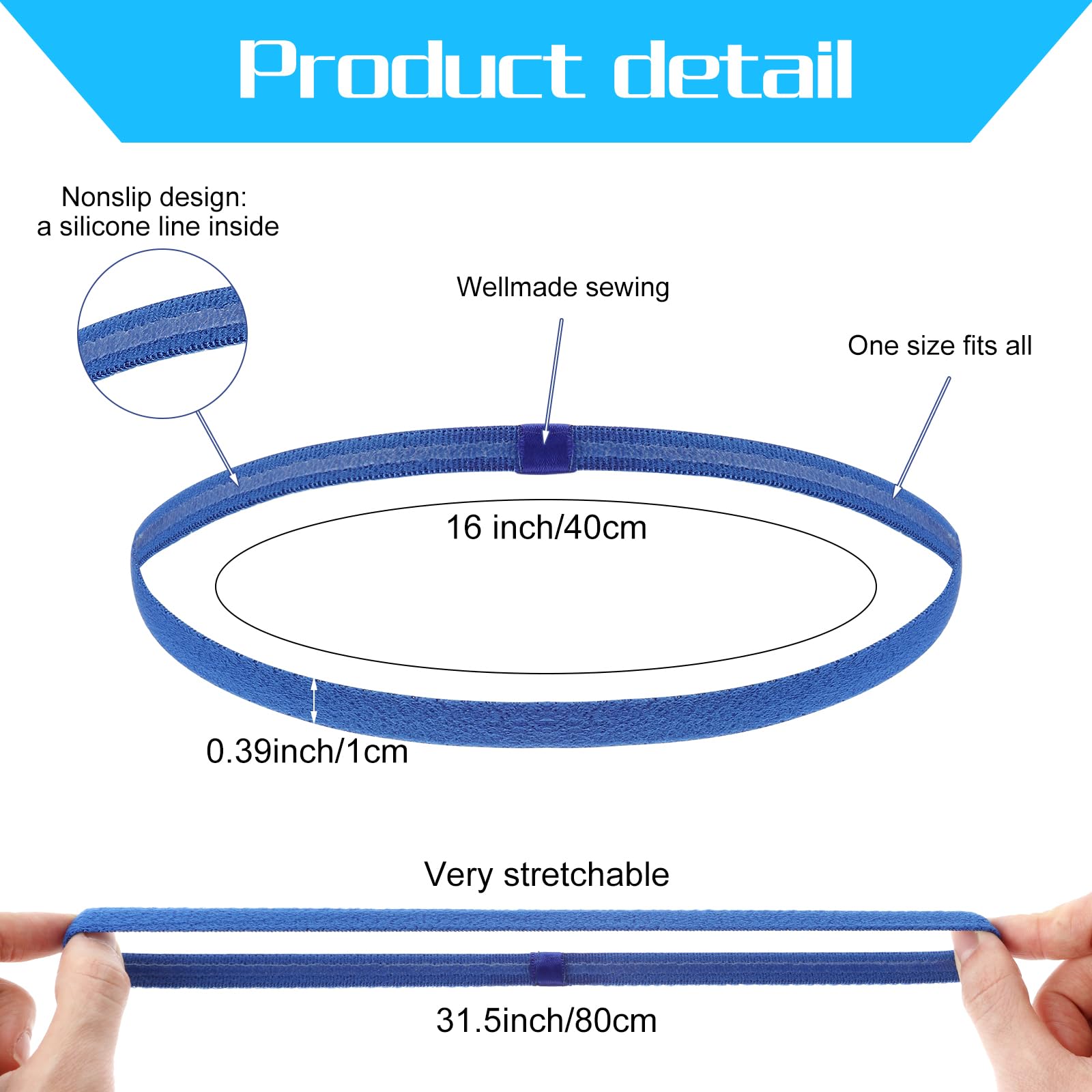 Product detail

Nonslip design:
a silicone line inside

Wellmade sewing

One size fits all

16 inch/40cm

0.39inch/1cm

Very stretchable

31.5inch/80cm